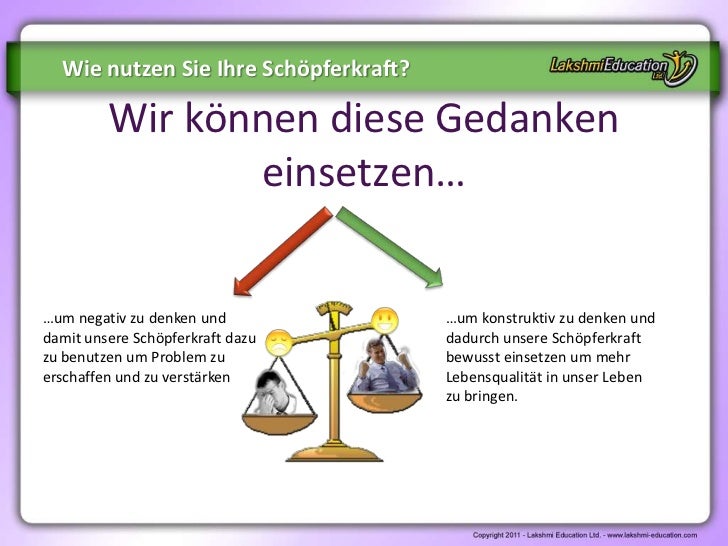 Wie nutzen Sie Ihre Schöpferkraft?

LakshmiEducation Ltd.

Wir können diese Gedanken einsetzen…

…um negativ zu denken und damit unsere Schöpferkraft dazu zu benutzen um Problem zu erschaffen und zu verstärken

…um konstruktiv zu denken und dadurch unsere Schöpferkraft bewusst einsetzen um mehr Lebensqualität in unser Leben zu bringen.

Copyright 2011 - Lakshmi Education Ltd. - www.lakshmi-education.com